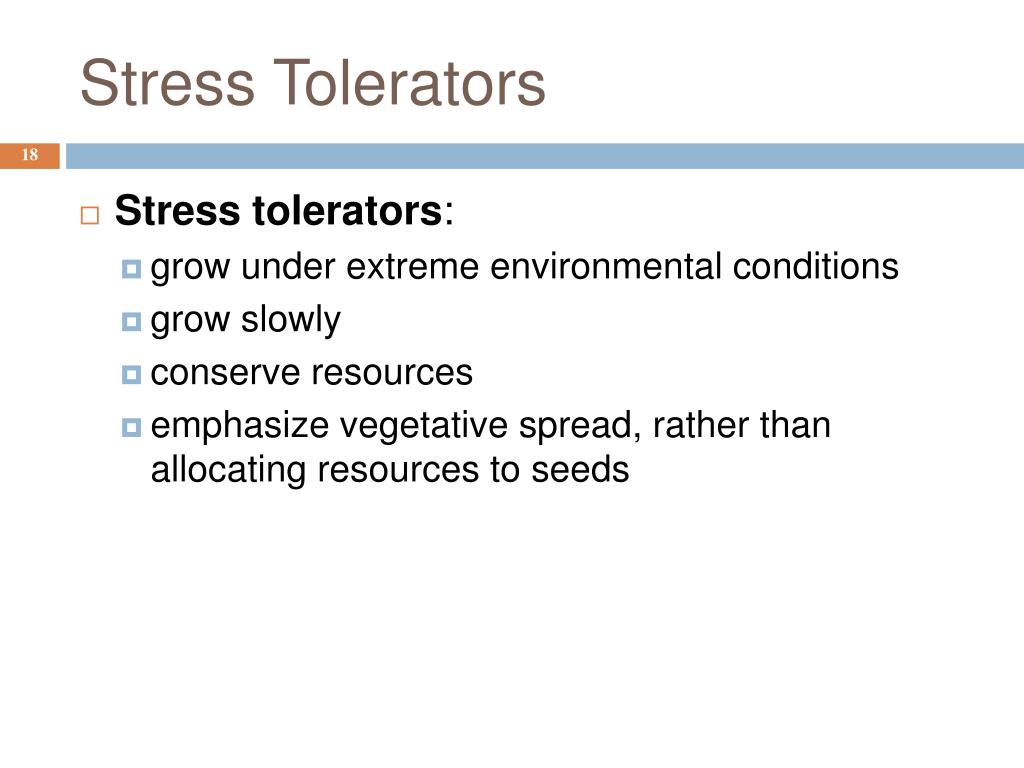 Stress Tolerators

18

Stress tolerators:

grow under extreme environmental conditions

grow slowly

conserve resources

emphasize vegetative spread, rather than allocating resources to seeds